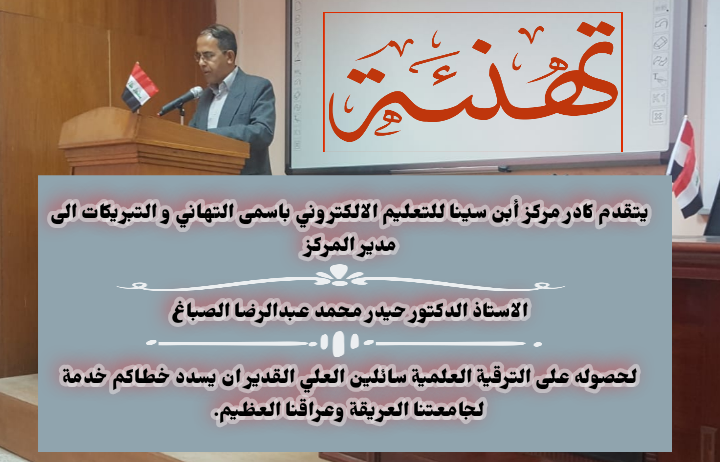 تهنئة

يتقدم كادر مركز أبن سينا للتعليم الالكتروني باسمى التهاني و التبريكات الى مدير المركز

الاستاذ الدكتور حيدر محمد عبدالرضا الصباغ

لحصوله على الترقية العلمية سائلين العلي القدير ان يسدد خطاكم خدمة لجامعتنا العريقة وعراقنا العظيم.